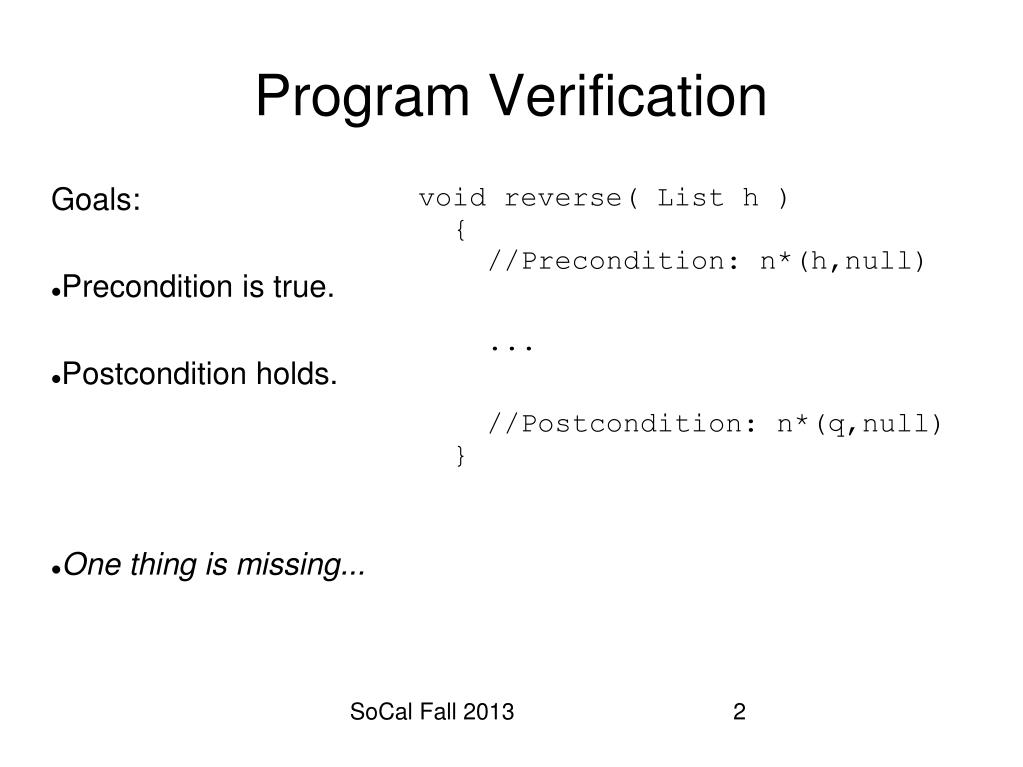 Program Verification

Goals:

●Precondition is true.

●Postcondition holds.

●One thing is missing...

void reverse( List h )
{
//Precondition: n*(h,null)

...

//Postcondition: n*(q,null)
}

SoCal Fall 2013

2